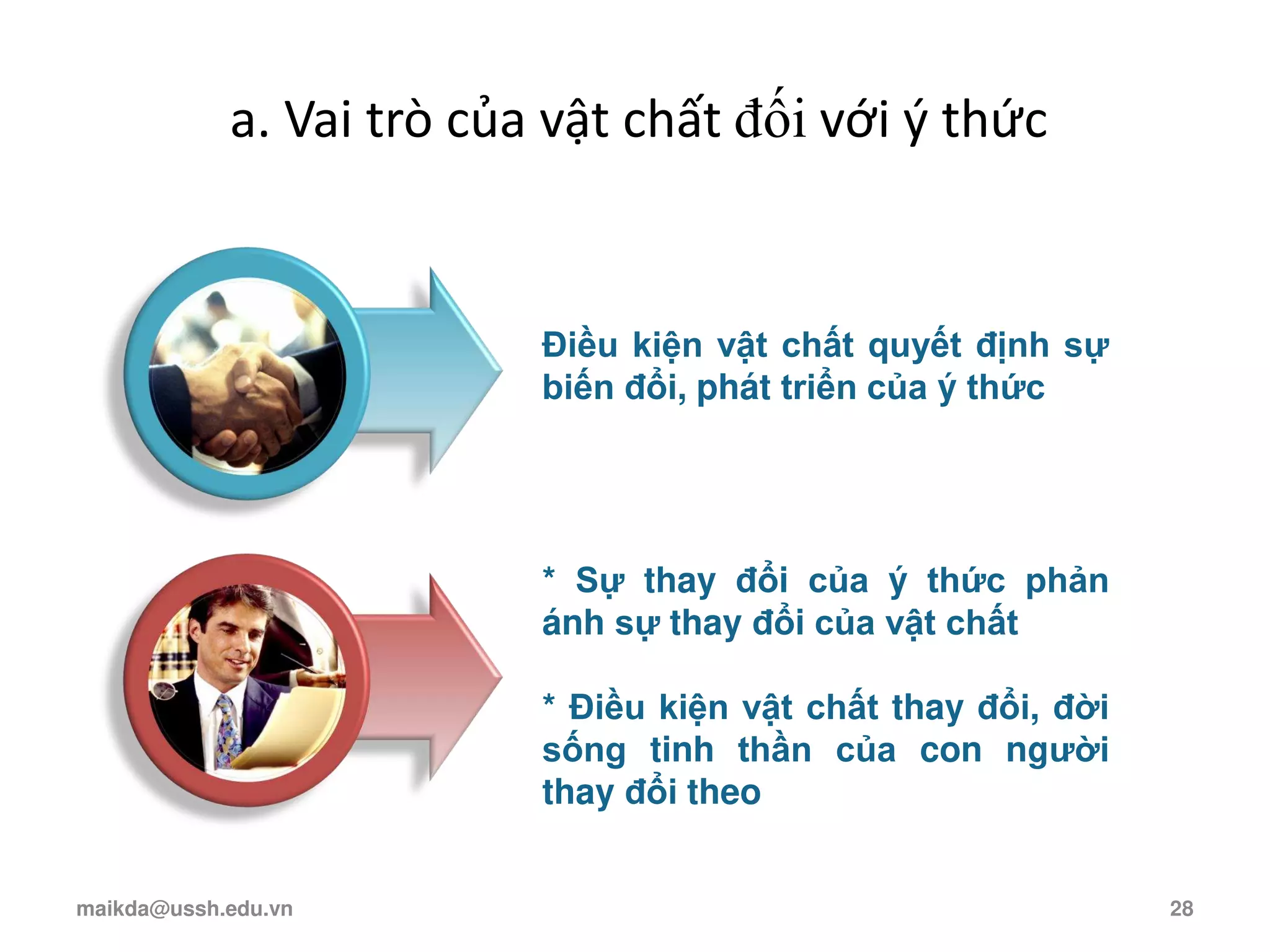 a. Vai trò của vật chất đối với ý thức

Điều kiện vật chất quyết định sự biến đổi, phát triển của ý thức

* Sự thay đổi của ý thức phản ánh sự thay đổi của vật chất

* Điều kiện vật chất thay đổi, đời sống tinh thần của con người thay đổi theo

maikda@ussh.edu.vn

28